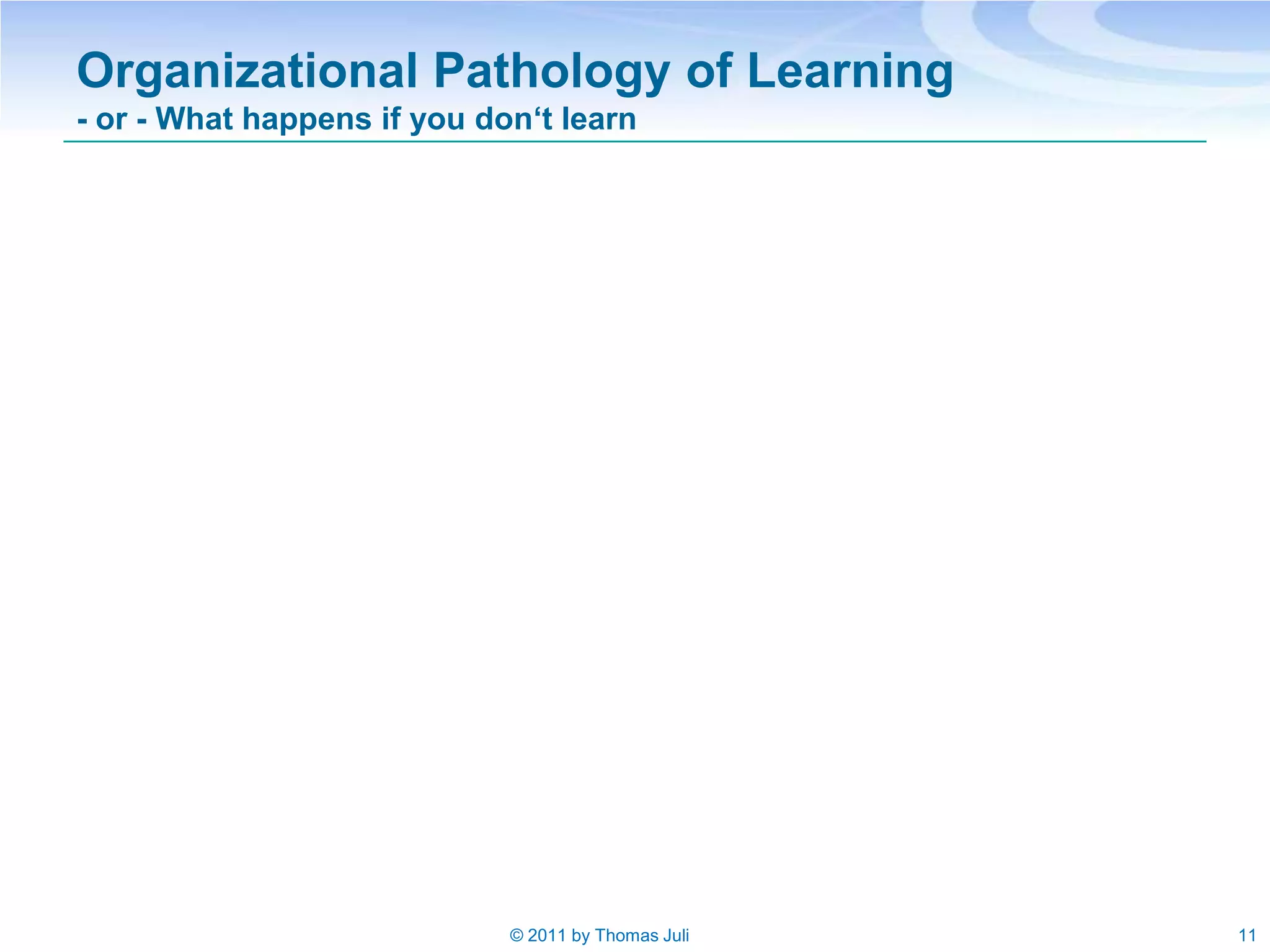 Organizational Pathology of Learning
- or - What happens if you don‘t learn

© 2011 by Thomas Juli

11